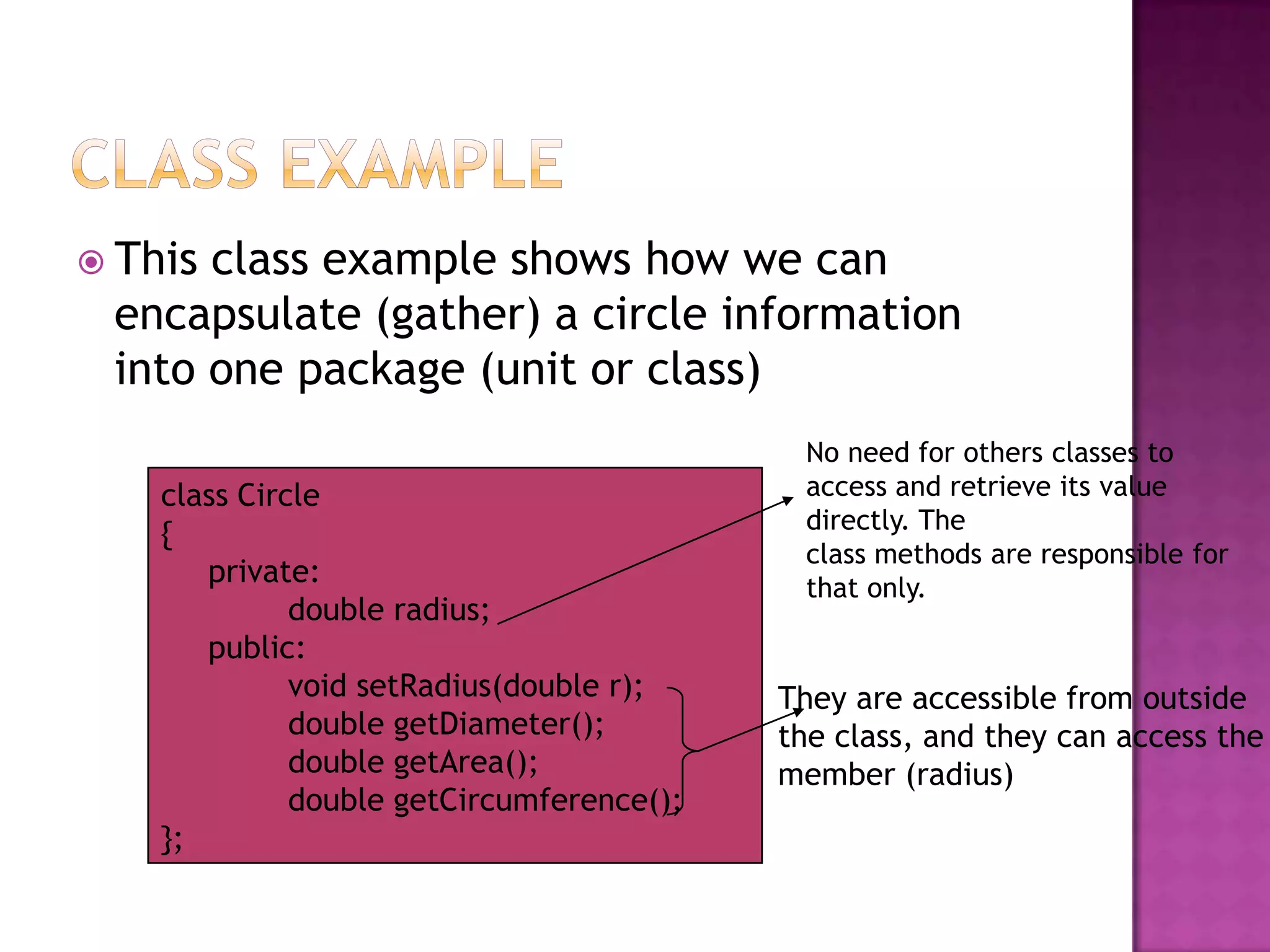 CLASS EXAMPLE

This class example shows how we can encapsulate (gather) a circle information into one package (unit or class)

class Circle
{
private:
double radius;
public:
void setRadius(double r);
double getDiameter();
double getArea();
double getCircumference();
};

No need for others classes to access and retrieve its value directly. The
class methods are responsible for that only.

They are accessible from outside the class, and they can access the member (radius)